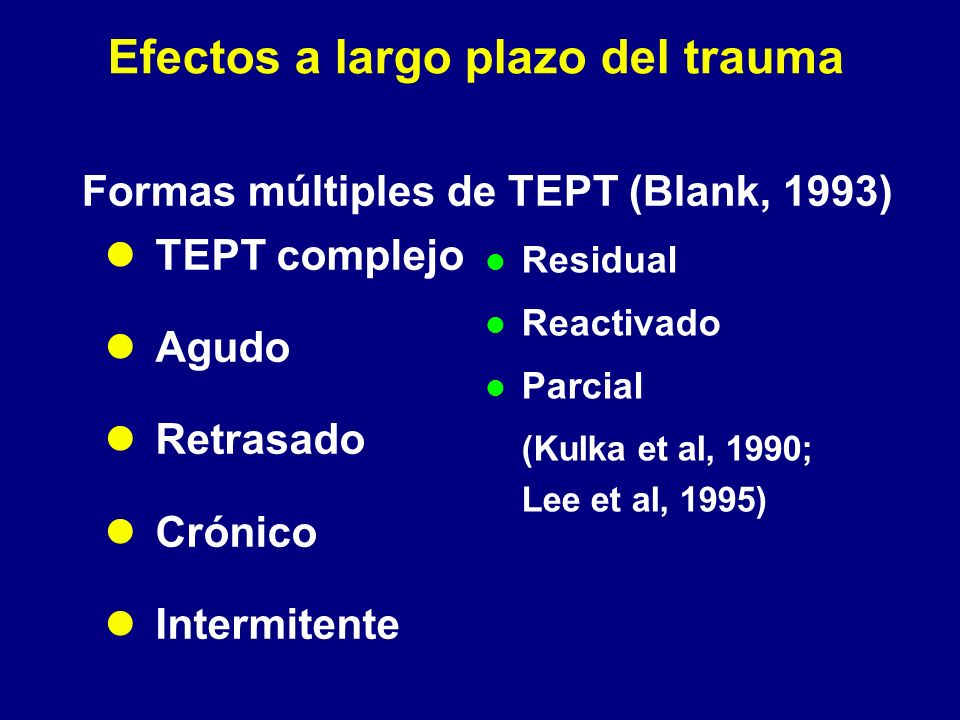 Efectos a largo plazo del trauma

Formas múltiples de TEPT (Blank, 1993)

- TEPT complejo
- Agudo
- Retrasado
- Crónico
- Intermitente

- Residual
- Reactivado
- Parcial

(Kulka et al, 1990; Lee et al, 1995)